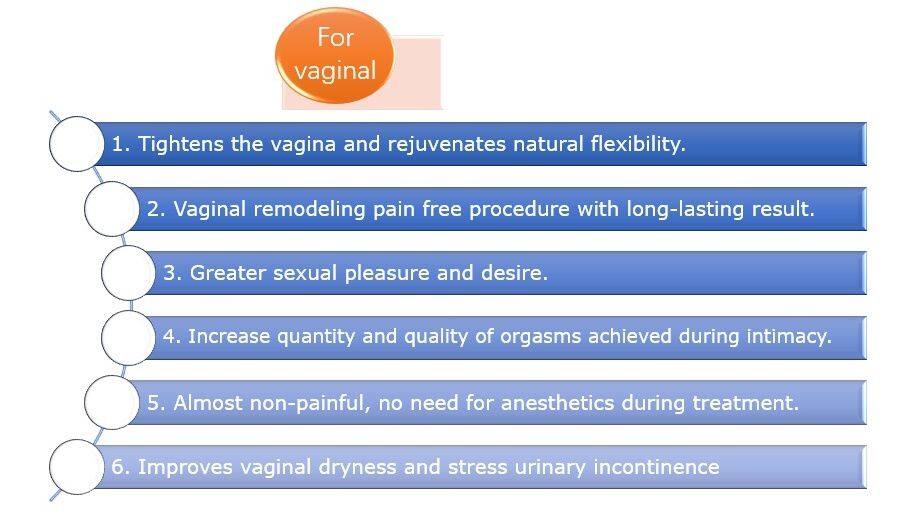 For vaginal

1. Tightens the vagina and rejuvenates natural flexibility.

2. Vaginal remodeling pain free procedure with long-lasting result.

3. Greater sexual pleasure and desire.

4. Increase quantity and quality of orgasms achieved during intimacy.

5. Almost non-painful, no need for anesthetics during treatment.

6. Improves vaginal dryness and stress urinary incontinence